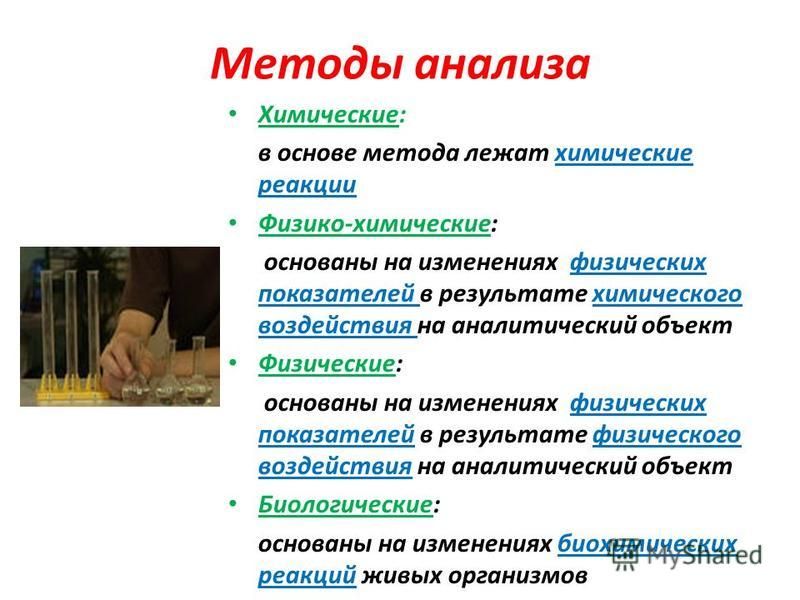 Методы анализа

• Химические:
в основе метода лежат химические реакции

• Физико-химические:
основаны на изменениях физических показателей в результате химического воздействия на аналитический объект

• Физические:
основаны на изменениях физических показателей в результате физического воздействия на аналитический объект

• Биологические:
основаны на изменениях биохимических реакций живых организмов

MyShared